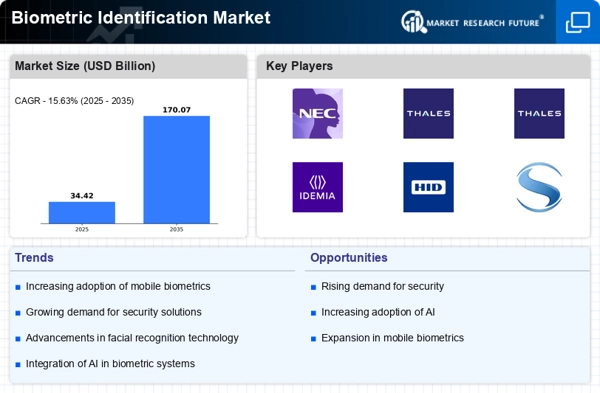 Biometric Identification Market

MARKET RESEARCH FUTURE®

Market Size (USD Billion)

CAGR - 15.63% (2025 - 2035)

34.42

170.07

2025

2035

Key Players

NEC

THALES

THALES

IDEMIA

HID

Trends

Increasing adoption of mobile biometrics

Growing demand for security solutions

Advancements in facial recognition technology

Integration of AI in biometric systems

Opportunities

Rising demand for security

Increasing adoption of AI

Expansion in mobile biometrics